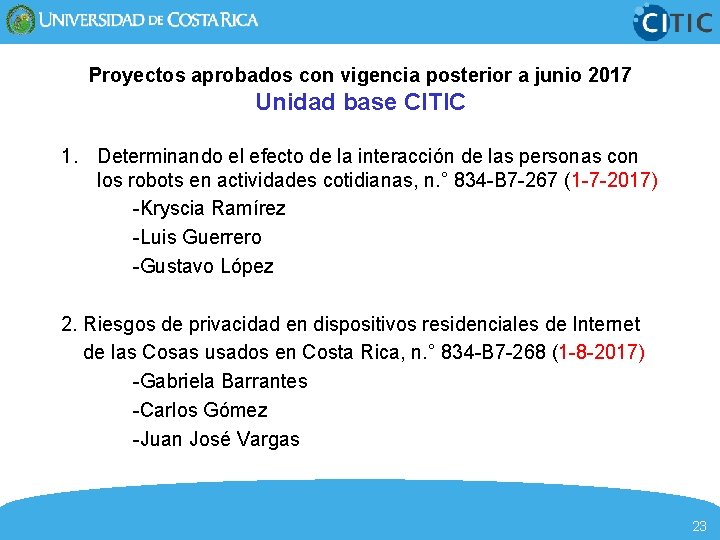 UNIVERSIDAD DE COSTA RICA

CITIC

Proyectos aprobados con vigencia posterior a junio 2017
Unidad base CITIC

1. Determinando el efecto de la interacción de las personas con los robots en actividades cotidianas, n.° 834-B7-267 (1-7-2017)
-Kryscia Ramírez
-Luis Guerrero
-Gustavo López

2. Riesgos de privacidad en dispositivos residenciales de Internet de las Cosas usados en Costa Rica, n.° 834-B7-268 (1-8-2017)
-Gabriela Barrantes
-Carlos Gómez
-Juan José Vargas

23